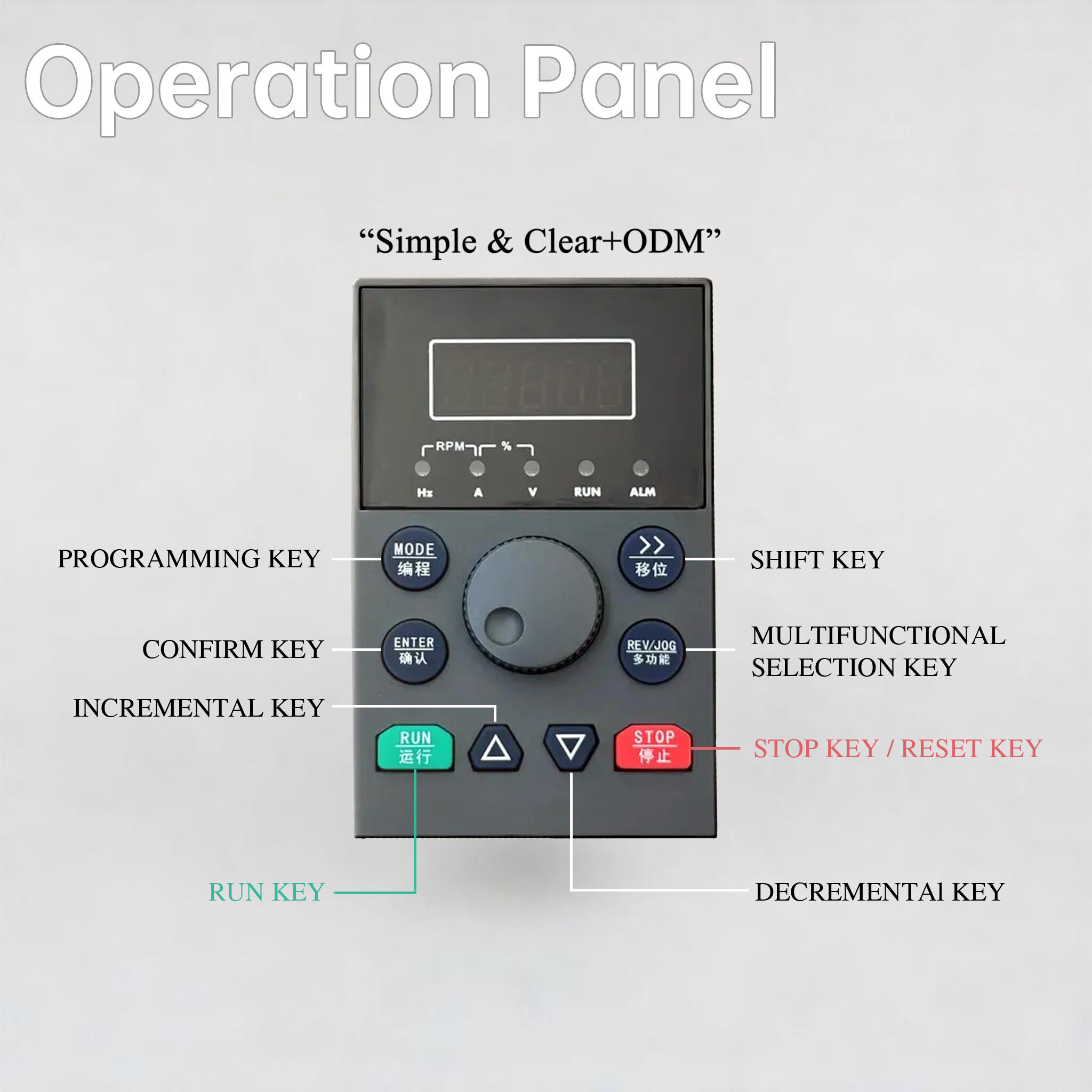 Operation Panel

“Simple & Clear+ODM”

RPM %

Hz A V RUN ALM

PROGRAMMING KEY

MODE
编程

>>
移位

SHIFT KEY

CONFIRM KEY

ENTER
确认

REV/JOG
多功能

MULTIFUNCTIONAL SELECTION KEY

INCREMENTAL KEY

RUN
运行

STOP
停止

STOP KEY / RESET KEY

RUN KEY

DECREMENTAl KEY